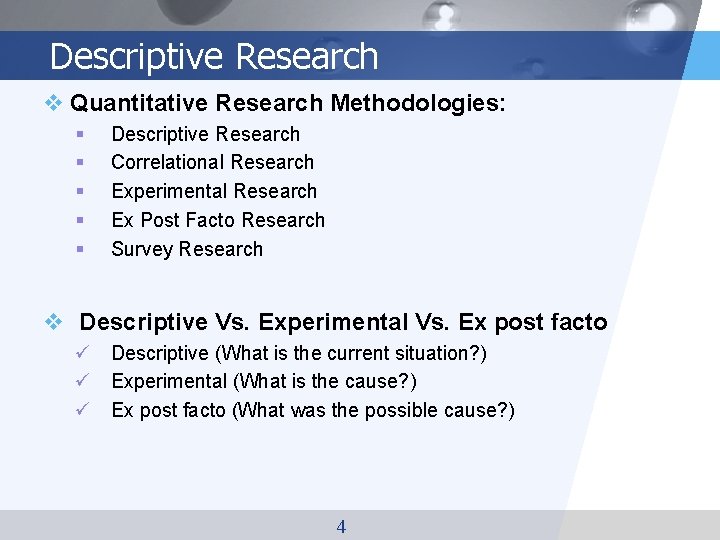 Descriptive Research

❖ Quantitative Research Methodologies:
▪ Descriptive Research
▪ Correlational Research
▪ Experimental Research
▪ Ex Post Facto Research
▪ Survey Research

❖ Descriptive Vs. Experimental Vs. Ex post facto
✓ Descriptive (What is the current situation?)
✓ Experimental (What is the cause?)
✓ Ex post facto (What was the possible cause?)

4